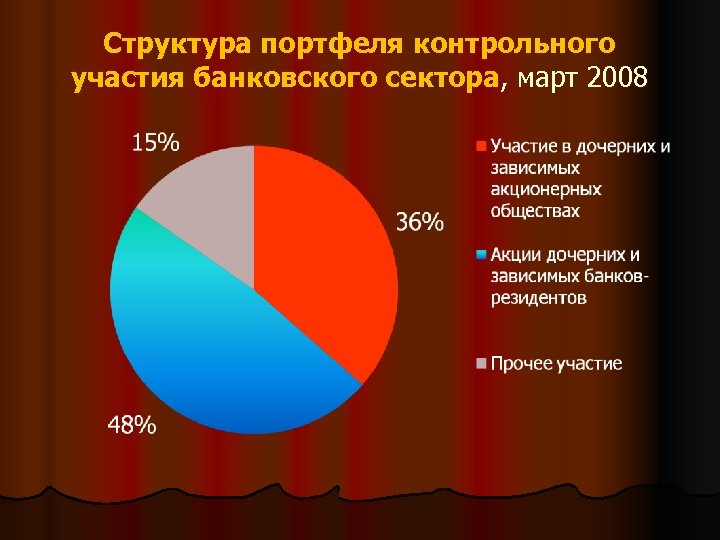 Структура портфеля контрольного участия банковского сектора, март 2008

15%

36%

48%

Участие в дочерних и зависимых акционерных обществах

Акции дочерних и зависимых банков-резидентов

Прочее участие